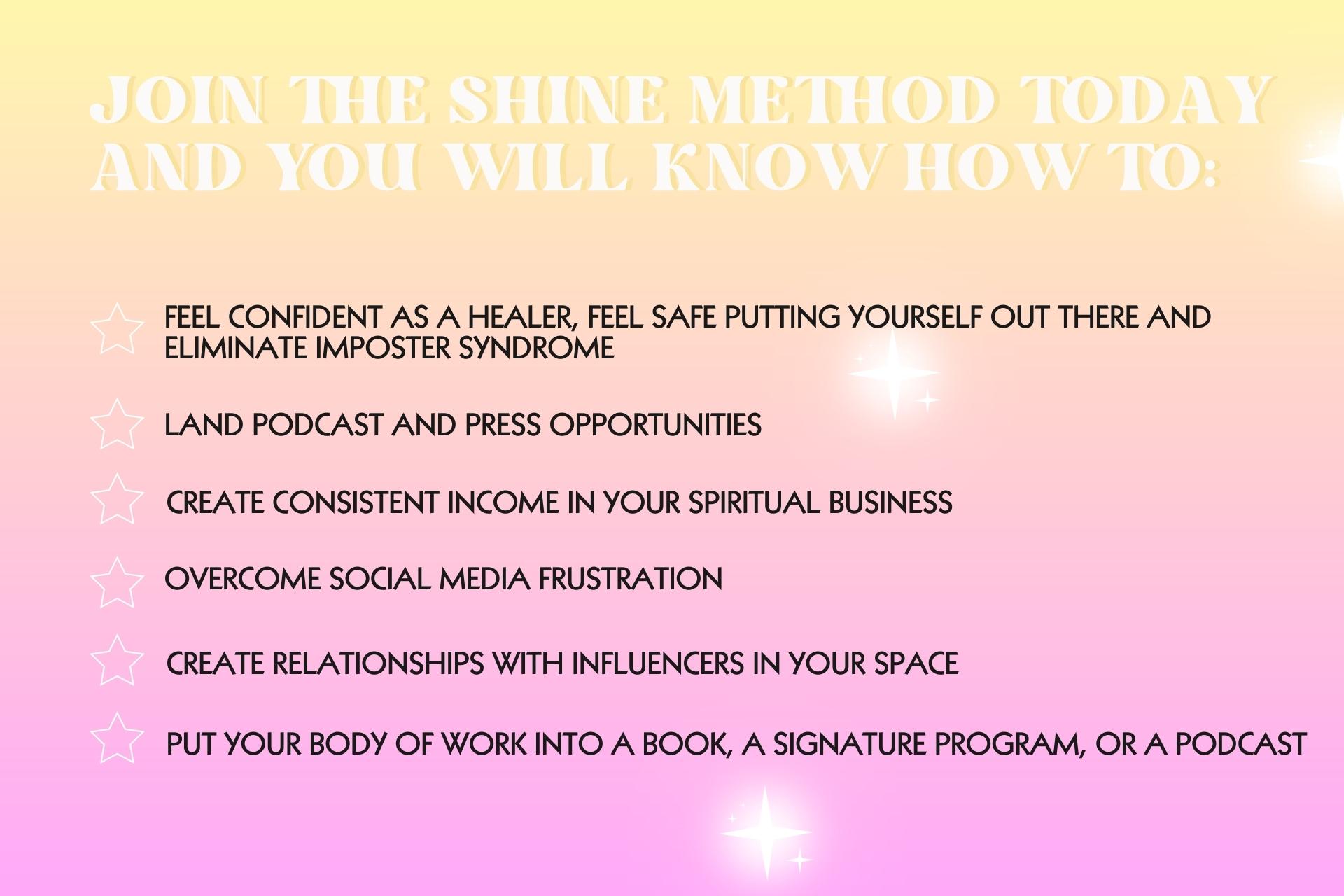 JOIN THE SHINE METHOD TODAY AND YOU WILL KNOW HOW TO:

FEEL CONFIDENT AS A HEALER, FEEL SAFE PUTTING YOURSELF OUT THERE AND ELIMINATE IMPOSTER SYNDROME

LAND PODCAST AND PRESS OPPORTUNITIES

CREATE CONSISTENT INCOME IN YOUR SPIRITUAL BUSINESS

OVERCOME SOCIAL MEDIA FRUSTRATION

CREATE RELATIONSHIPS WITH INFLUENCERS IN YOUR SPACE

PUT YOUR BODY OF WORK INTO A BOOK, A SIGNATURE PROGRAM, OR A PODCAST